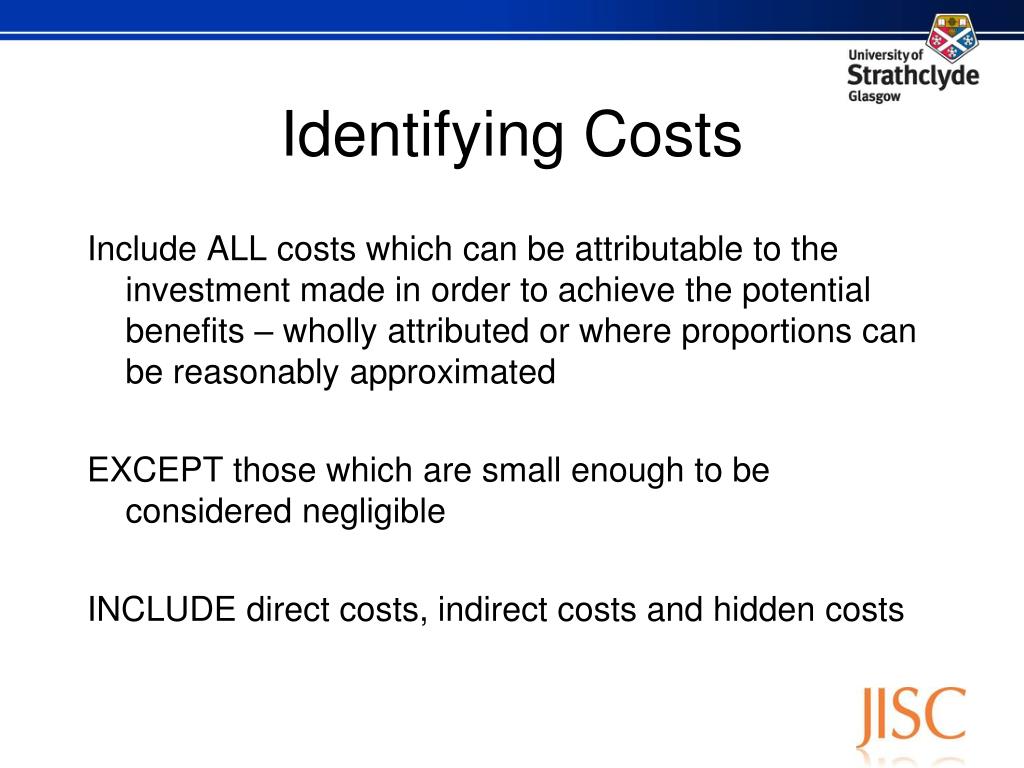 University of Strathclyde Glasgow

Identifying Costs

Include ALL costs which can be attributable to the investment made in order to achieve the potential benefits – wholly attributed or where proportions can be reasonably approximated

EXCEPT those which are small enough to be considered negligible

INCLUDE direct costs, indirect costs and hidden costs

JISC